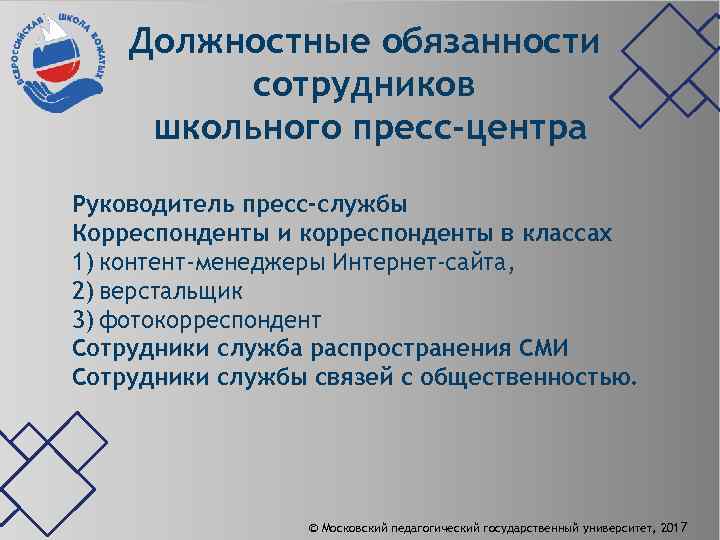 ВСЕРОССИЙСКАЯ ШКОЛА ВОЖАТЫХ

Должностные обязанности сотрудников школьного пресс-центра

Руководитель пресс-службы
Корреспонденты и корреспонденты в классах
1) контент-менеджеры Интернет-сайта,
2) верстальщик
3) фотокорреспондент
Сотрудники служба распространения СМИ
Сотрудники службы связей с общественностью.

© Московский педагогический государственный университет, 2017